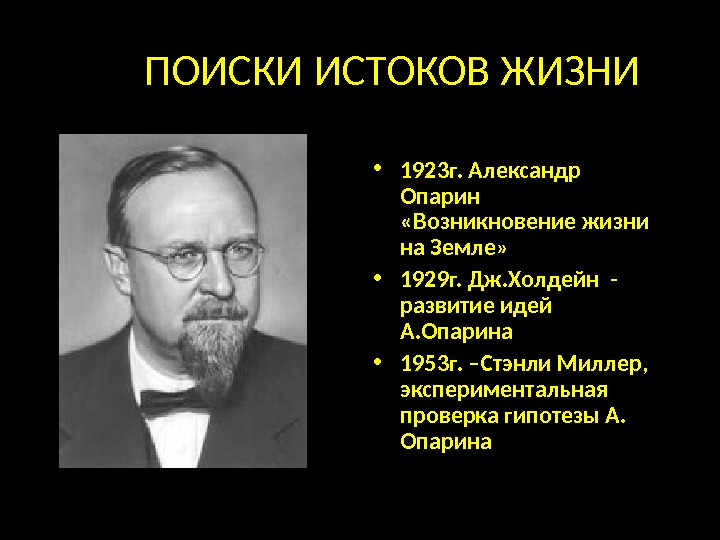 ПОИСКИ ИСТОКОВ ЖИЗНИ

• 1923г. Александр Опарин «Возникновение жизни на Земле»

• 1929г. Дж.Холдейн - развитие идей А.Опарина

• 1953г. –Стэнли Миллер, экспериментальная проверка гипотезы А. Опарина